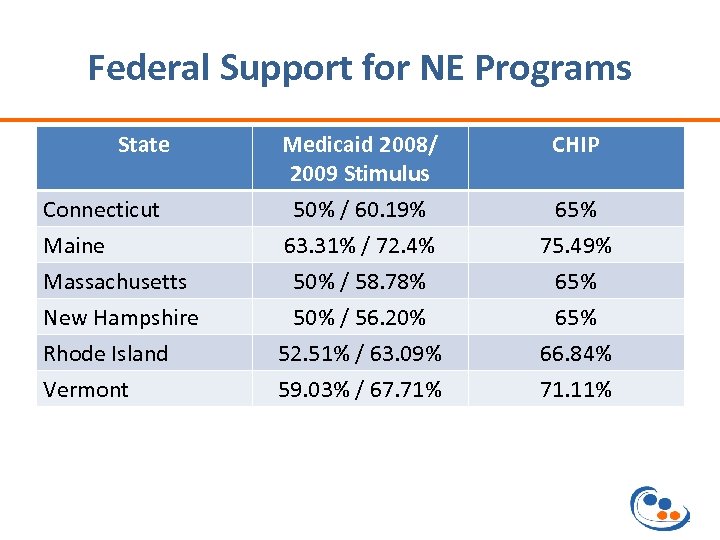 Federal Support for NE Programs

| State | Medicaid 2008/ 2009 Stimulus | CHIP |
|---|---|---|
| Connecticut | 50% / 60.19% | 65% |
| Maine | 63.31% / 72.4% | 75.49% |
| Massachusetts | 50% / 58.78% | 65% |
| New Hampshire | 50% / 56.20% | 65% |
| Rhode Island | 52.51% / 63.09% | 66.84% |
| Vermont | 59.03% / 67.71% | 71.11% |